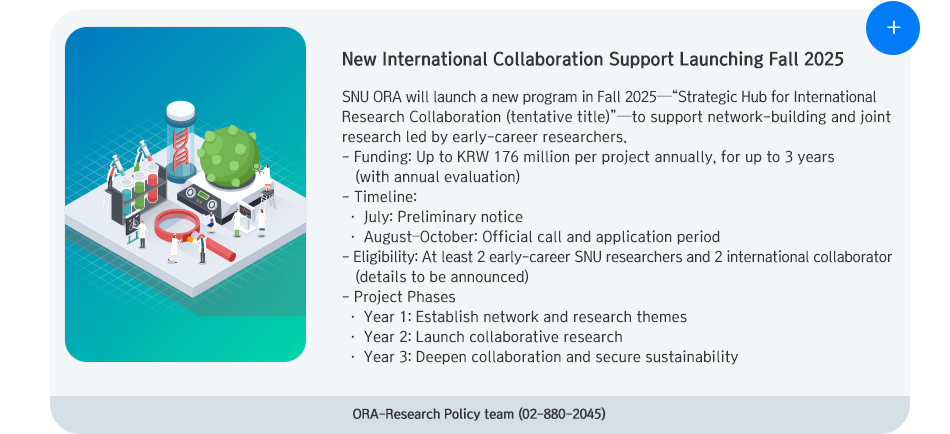 +

New International Collaboration Support Launching Fall 2025

SNU ORA will launch a new program in Fall 2025—"Strategic Hub for International Research Collaboration (tentative title)"—to support network-building and joint research led by early-career researchers.
- Funding: Up to KRW 176 million per project annually, for up to 3 years (with annual evaluation)
- Timeline:
· July: Preliminary notice
· August-October: Official call and application period
- Eligibility: At least 2 early-career SNU researchers and 2 international collaborator (details to be announced)
- Project Phases
· Year 1: Establish network and research themes
· Year 2: Launch collaborative research
· Year 3: Deepen collaboration and secure sustainability

ORA-Research Policy team (02-880-2045)